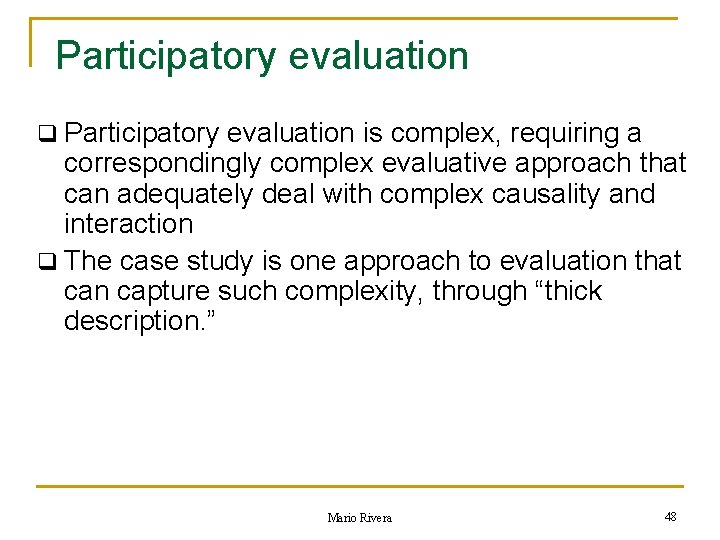 Participatory evaluation

❑ Participatory evaluation is complex, requiring a correspondingly complex evaluative approach that can adequately deal with complex causality and interaction

❑ The case study is one approach to evaluation that can capture such complexity, through “thick description.”

Mario Rivera

48